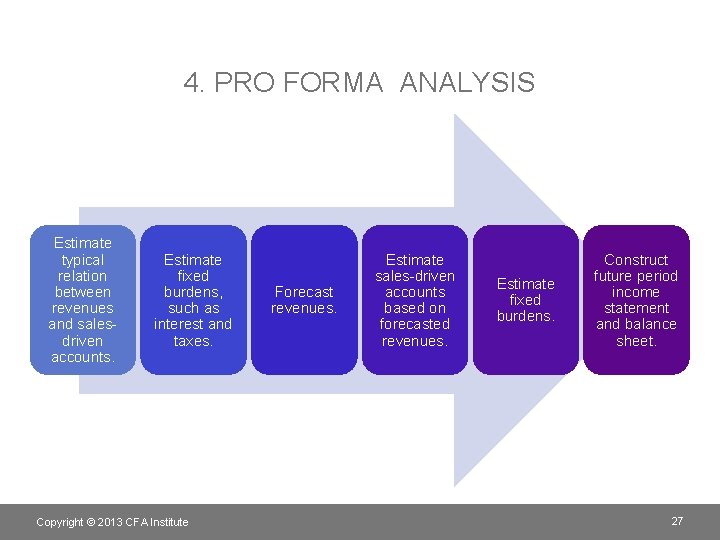 4. PRO FORMA ANALYSIS

Estimate typical relation between revenues and sales-driven accounts.

Estimate fixed burdens, such as interest and taxes.

Forecast revenues.

Estimate sales-driven accounts based on forecasted revenues.

Estimate fixed burdens.

Construct future period income statement and balance sheet.

Copyright © 2013 CFA Institute

27